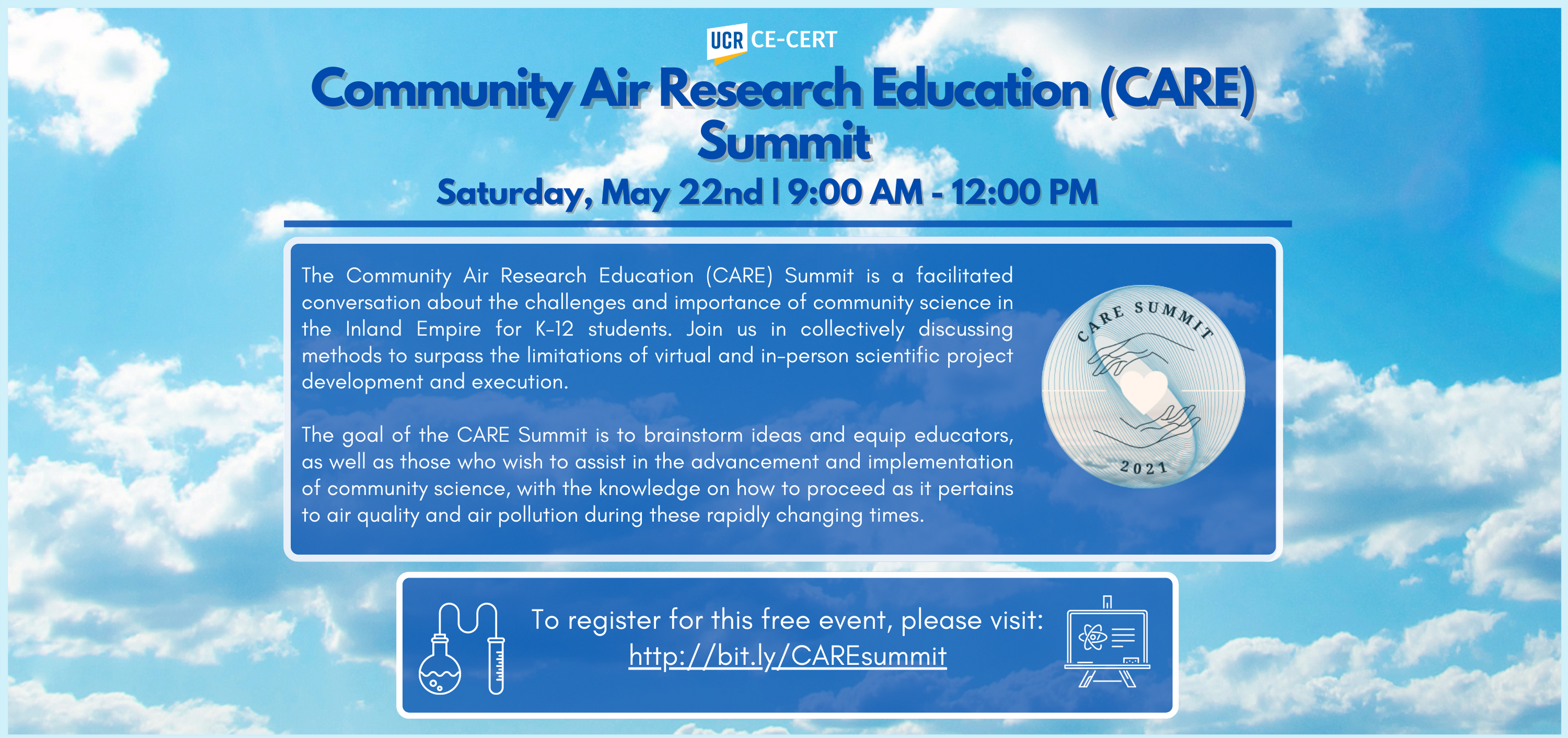 UCR CE-CERT

Community Air Research Education (CARE) Summit

Saturday, May 22nd | 9:00 AM - 12:00 PM

The Community Air Research Education (CARE) Summit is a facilitated conversation about the challenges and importance of community science in the Inland Empire for K-12 students. Join us in collectively discussing methods to surpass the limitations of virtual and in-person scientific project development and execution.

The goal of the CARE Summit is to brainstorm ideas and equip educators, as well as those who wish to assist in the advancement and implementation of community science, with the knowledge on how to proceed as it pertains to air quality and air pollution during these rapidly changing times.

CARE SUMMIT
2021

To register for this free event, please visit:
http://bit.ly/CAREsummit